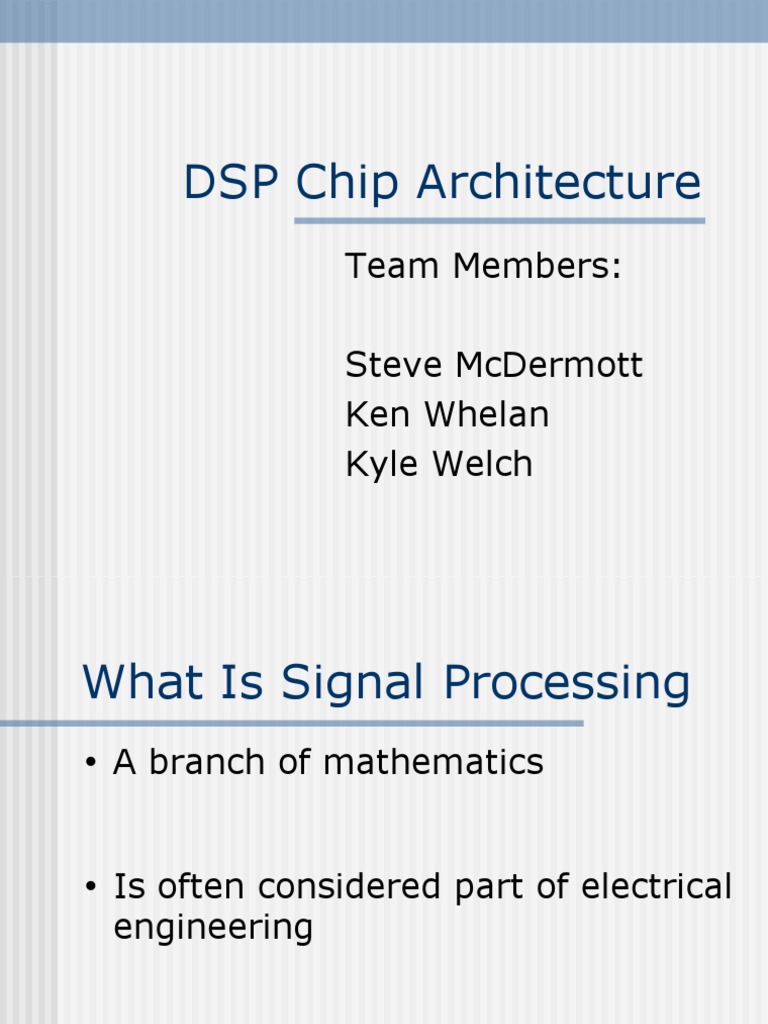 DSP Chip Architecture

Team Members:

Steve McDermott
Ken Whelan
Kyle Welch

What Is Signal Processing

• A branch of mathematics

• Is often considered part of electrical engineering